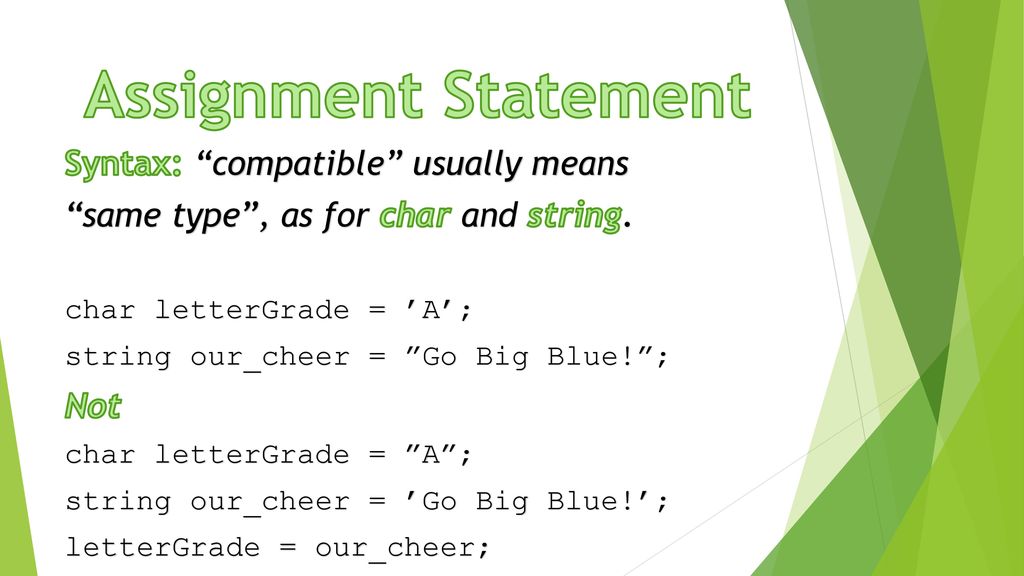 Assignment Statement

Syntax: “compatible” usually means “same type”, as for char and string.

char letterGrade = ’A’;

string our_cheer = ”Go Big Blue!”;

Not

char letterGrade = ”A”;

string our_cheer = ’Go Big Blue!’;

letterGrade = our_cheer;